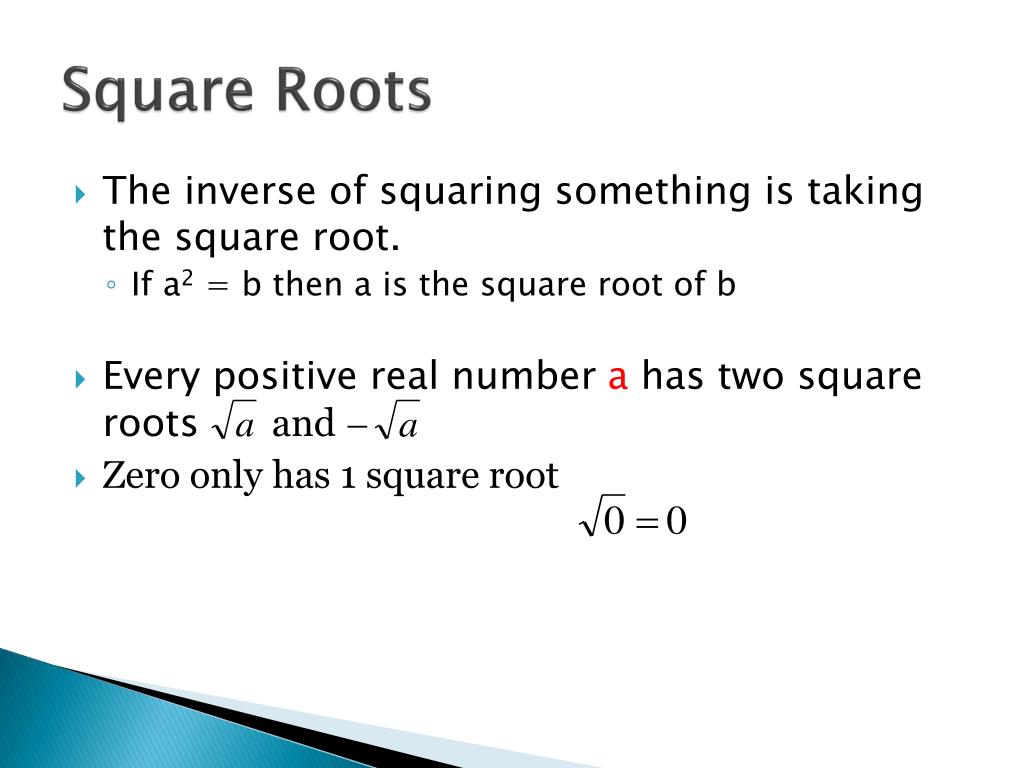 Square Roots

The inverse of squaring something is taking the square root.

If $a^2 = b$ then a is the square root of b

Every positive real number a has two square roots $\sqrt{a}$ and $-\sqrt{a}$

Zero only has 1 square root

$\sqrt{0} = 0$